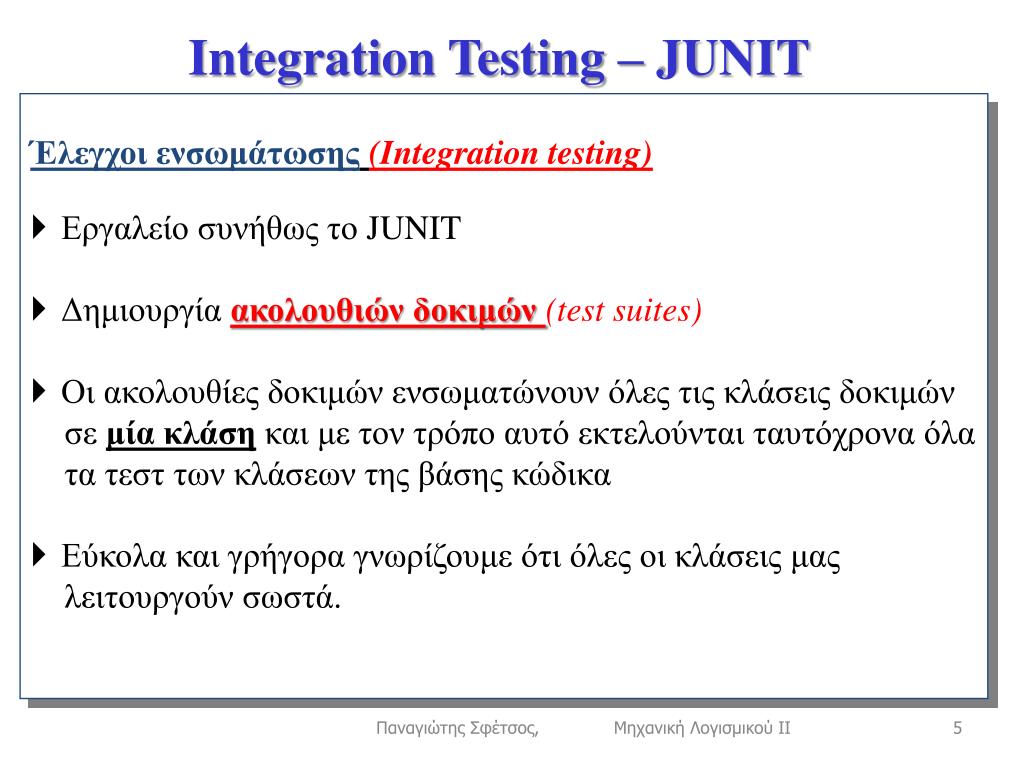 Integration Testing – JUNIT

Έλεγχοι ενσωμάτωσης (Integration testing)

Εργαλείο συνήθως το JUNIT

Δημιουργία ακολουθιών δοκιμών (test suites)

Οι ακολουθίες δοκιμών ενσωματώνουν όλες τις κλάσεις δοκιμών σε μία κλάση και με τον τρόπο αυτό εκτελούνται ταυτόχρονα όλα τα τεστ των κλάσεων της βάσης κώδικα

Εύκολα και γρήγορα γνωρίζουμε ότι όλες οι κλάσεις μας λειτουργούν σωστά.

Παναγιώτης Σφέτσος, Μηχανική Λογισμικού ΙΙ 5